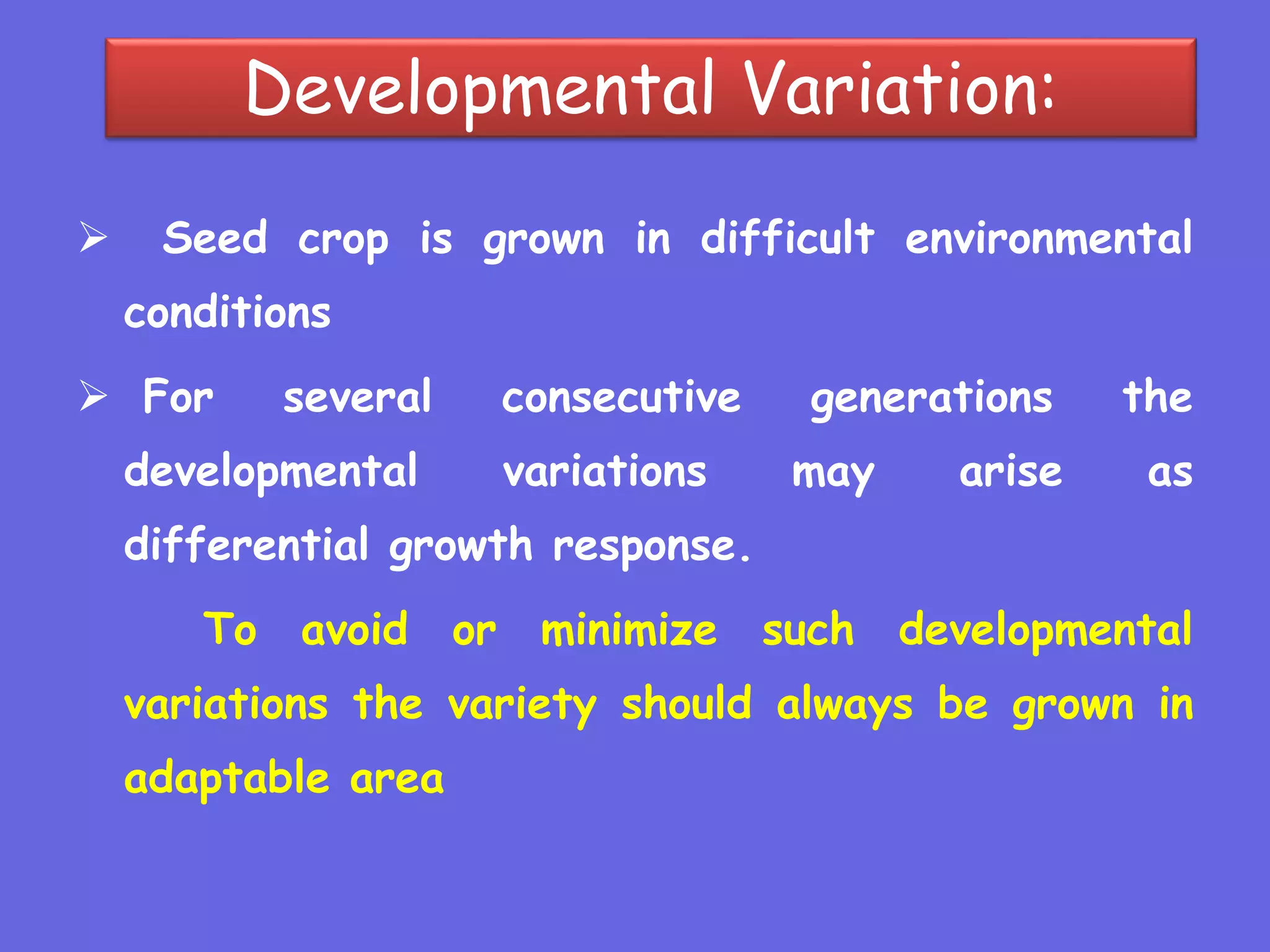 Developmental Variation:

➢ Seed crop is grown in difficult environmental conditions

➢ For several consecutive generations the developmental variations may arise as differential growth response.

To avoid or minimize such developmental variations the variety should always be grown in adaptable area